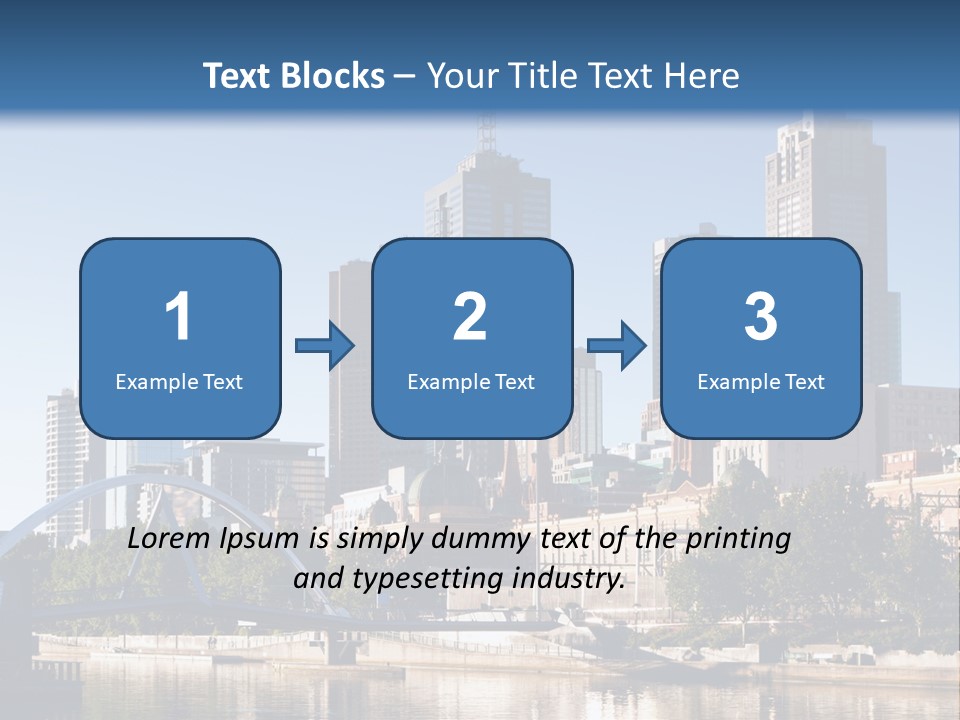 Text Blocks – Your Title Text Here

1
Example Text

2
Example Text

3
Example Text

Lorem Ipsum is simply dummy text of the printing and typesetting industry.